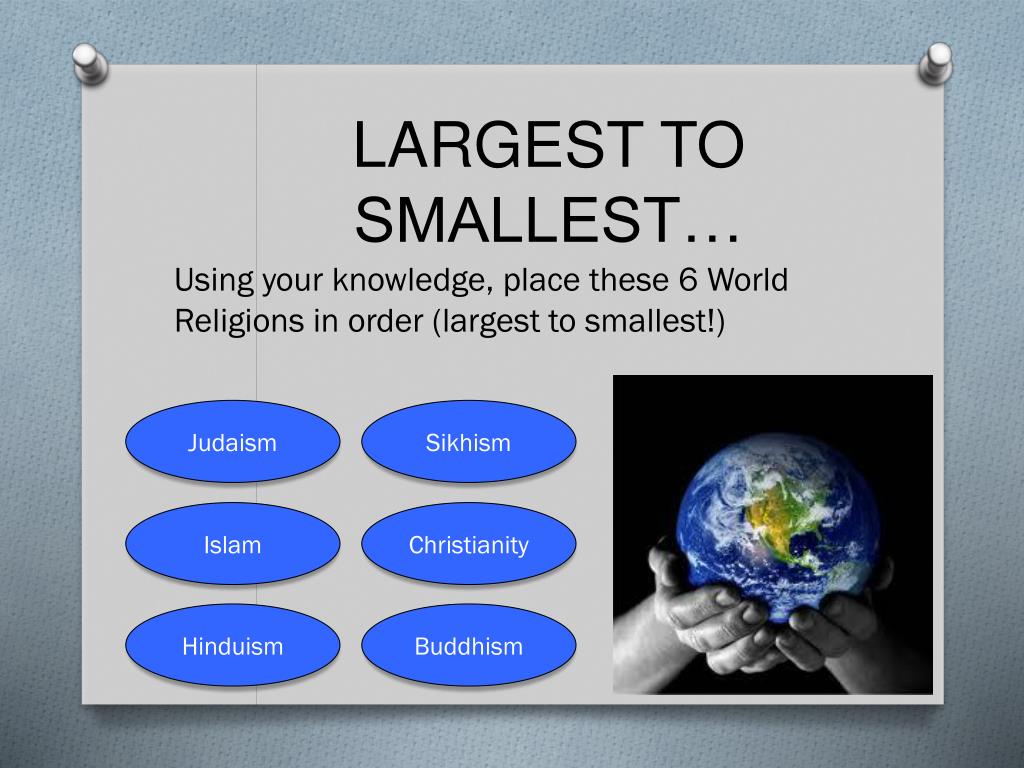 LARGEST TO SMALLEST…

Using your knowledge, place these 6 World Religions in order (largest to smallest!)

Judaism

Sikhism

Islam

Christianity

Hinduism

Buddhism